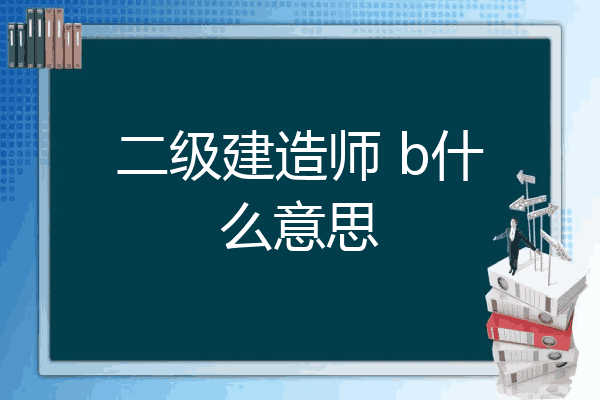 二级建造师 b什么意思